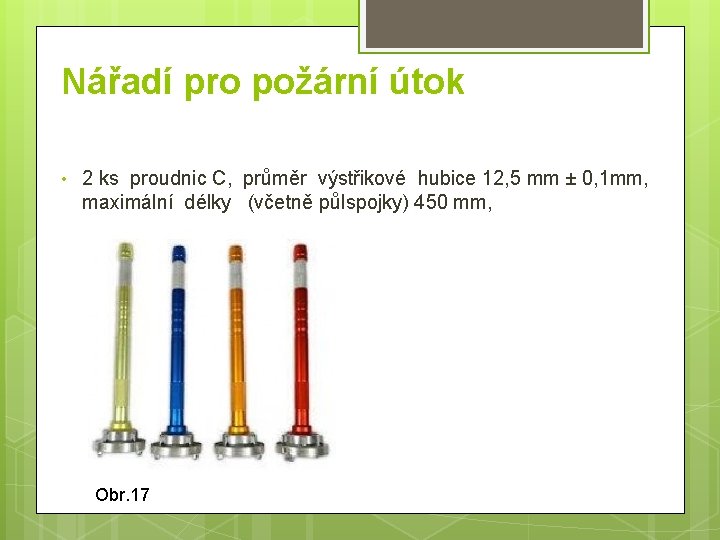 Nářadí pro požární útok

• 2 ks proudnic C, průměr výstřikové hubice 12,5 mm ± 0,1mm, maximální délky (včetně půlspojky) 450 mm,

Obr.17